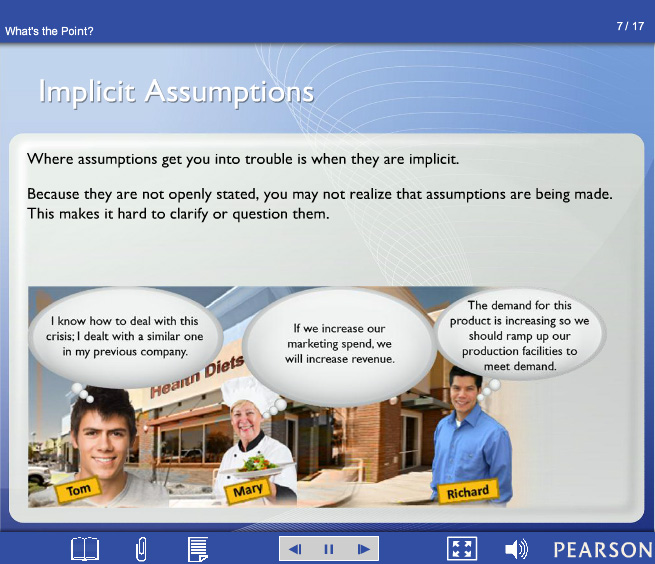 What's the Point?

7 / 17

Implicit Assumptions

Where assumptions get you into trouble is when they are implicit.

Because they are not openly stated, you may not realize that assumptions are being made. This makes it hard to clarify or question them.

I know how to deal with this crisis; I dealt with a similar one in my previous company.

If we increase our marketing spend, we will increase revenue.

The demand for this product is increasing so we should ramp up our production facilities to meet demand.

Health Diets

Tom

Mary

Richard

PEARSON